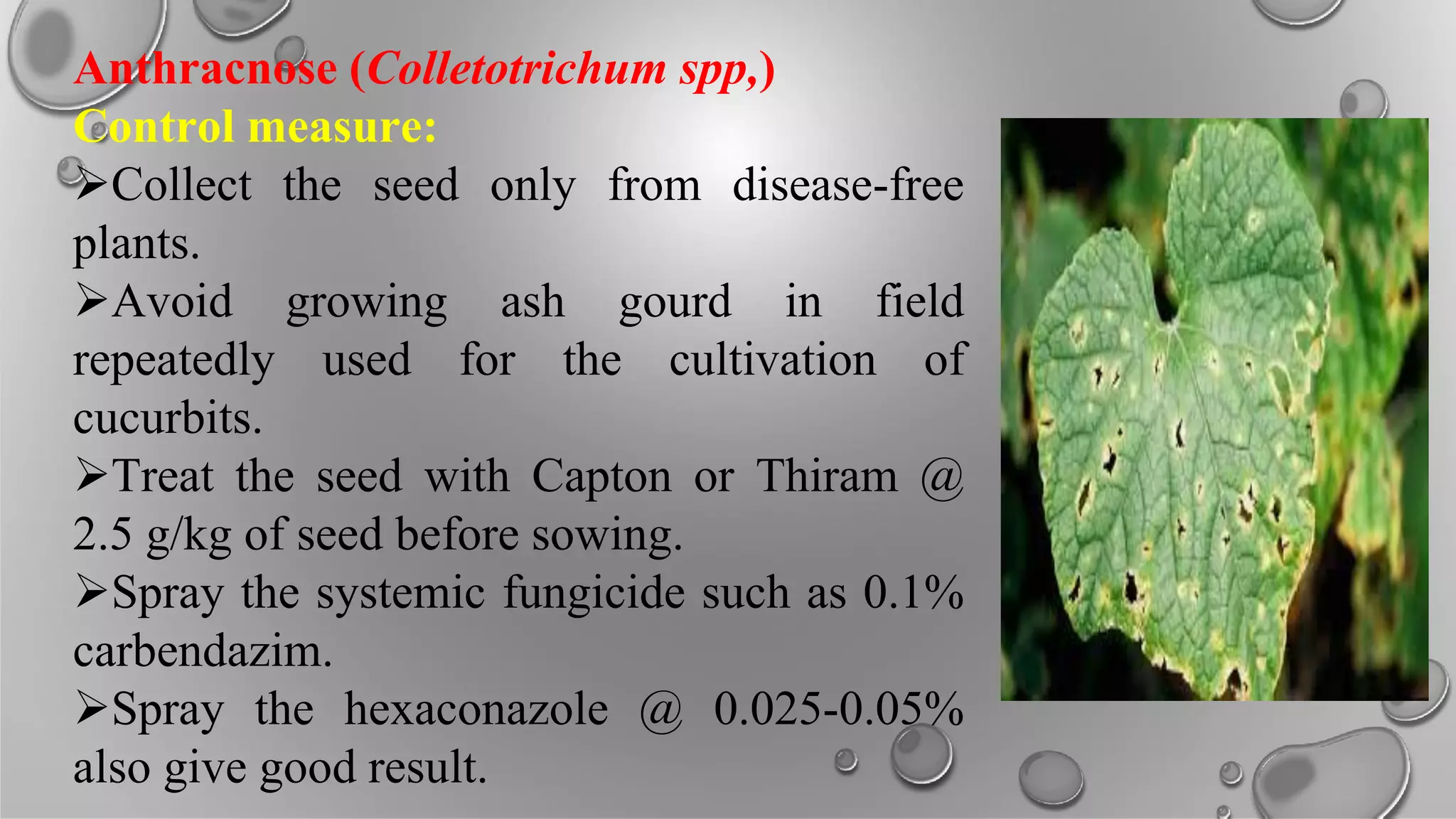 Anthracnose (Colletotrichum spp,)
Control measure:

➢Collect the seed only from disease-free plants.

➢Avoid growing ash gourd in field repeatedly used for the cultivation of cucurbits.

➢Treat the seed with Capton or Thiram @ 2.5 g/kg of seed before sowing.

➢Spray the systemic fungicide such as 0.1% carbendazim.

➢Spray the hexaconazole @ 0.025-0.05% also give good result.